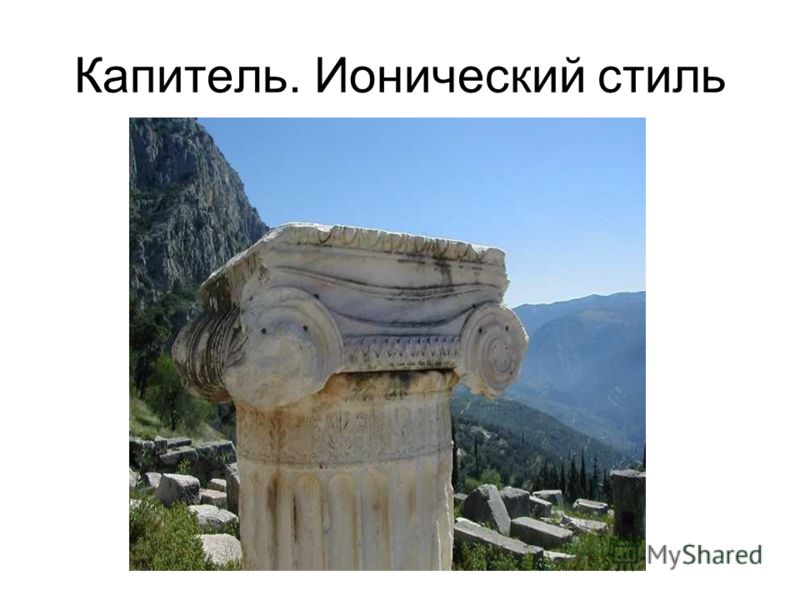 Капитель. Ионический стиль

MyShared